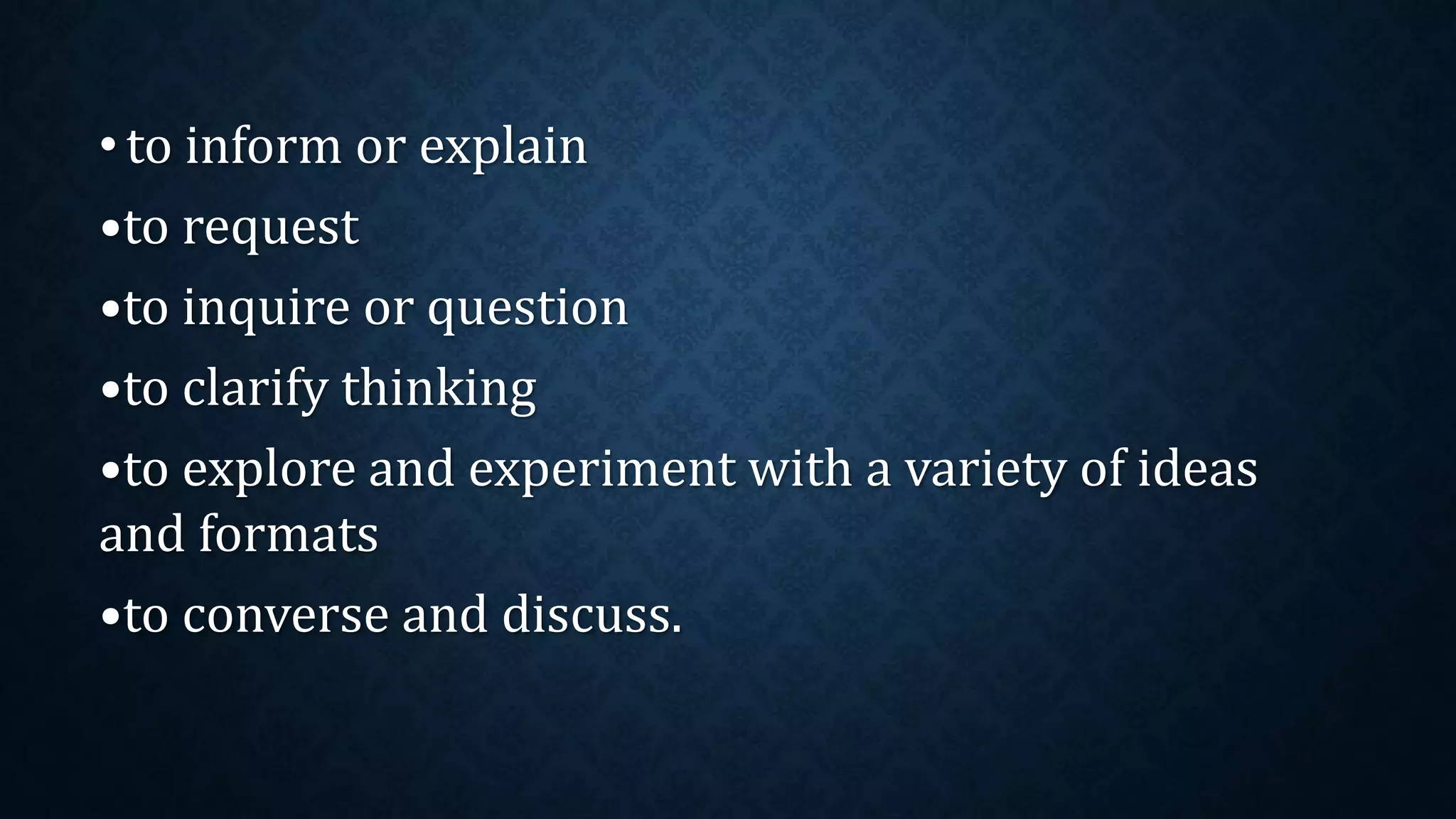 • to inform or explain

•to request

•to inquire or question

•to clarify thinking

•to explore and experiment with a variety of ideas and formats

•to converse and discuss.